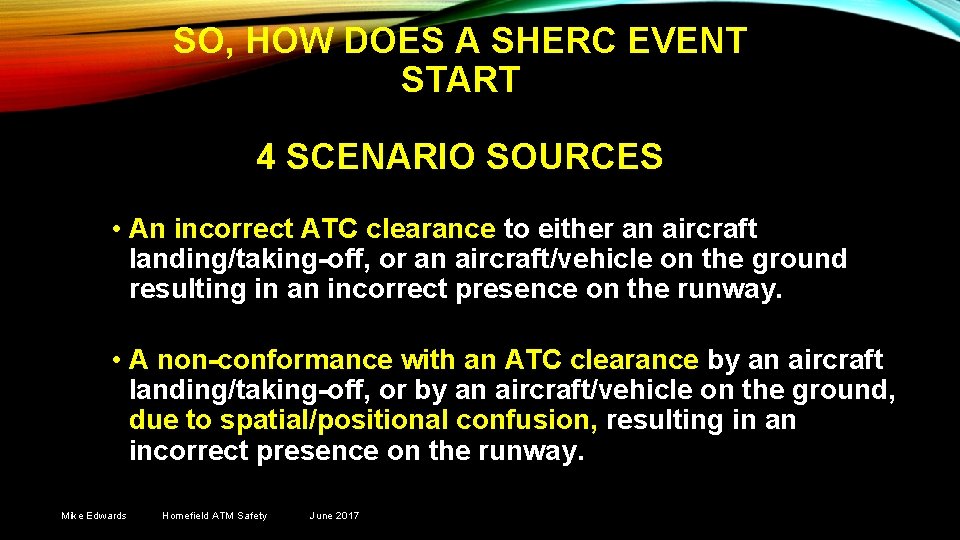 SO, HOW DOES A SHERC EVENT START

4 SCENARIO SOURCES

• An incorrect ATC clearance to either an aircraft landing/taking-off, or an aircraft/vehicle on the ground resulting in an incorrect presence on the runway.

• A non-conformance with an ATC clearance by an aircraft landing/taking-off, or by an aircraft/vehicle on the ground, due to spatial/positional confusion, resulting in an incorrect presence on the runway.

Mike Edwards Homefield ATM Safety June 2017